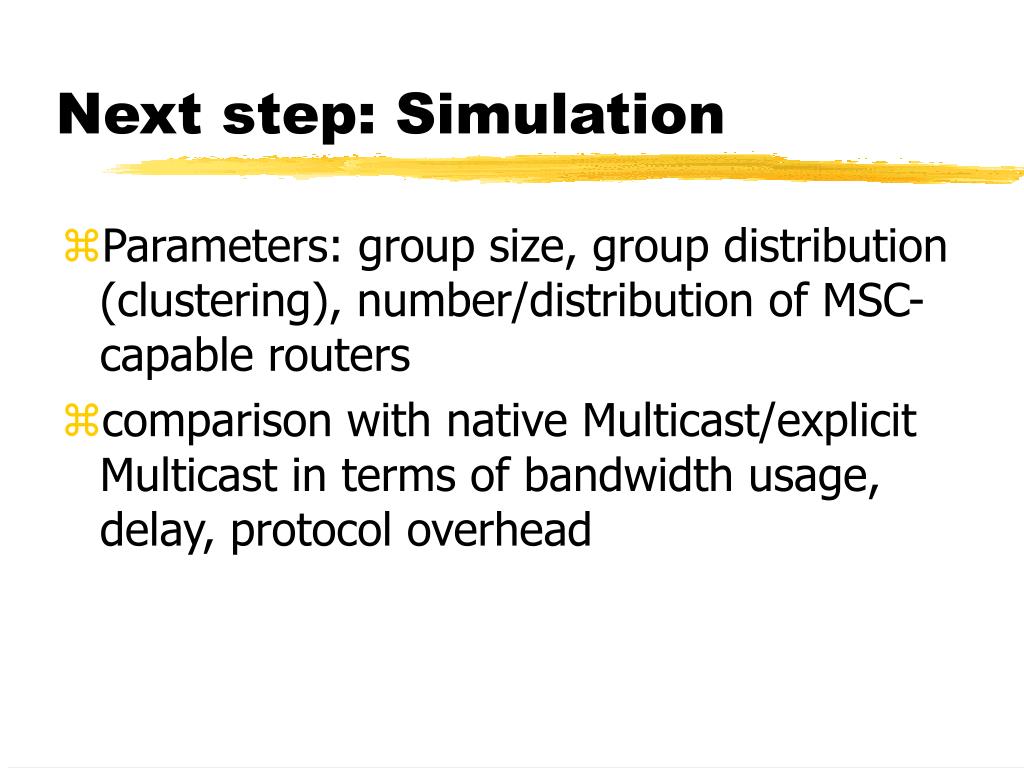 Next step: Simulation

⌘Parameters: group size, group distribution (clustering), number/distribution of MSC-capable routers

⌘comparison with native Multicast/explicit Multicast in terms of bandwidth usage, delay, protocol overhead